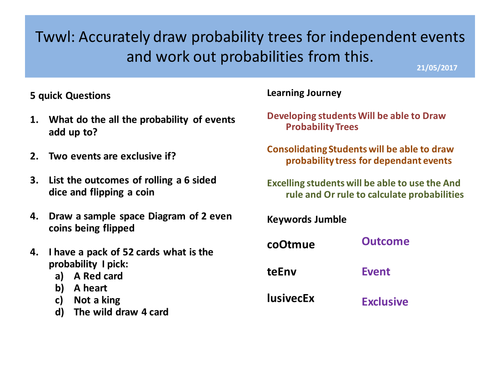 Twwl: Accurately draw probability trees for independent events and work out probabilities from this.

21/05/2017

5 quick Questions

1. What do the all the probability of events add up to?

2. Two events are exclusive if?

3. List the outcomes of rolling a 6 sided dice and flipping a coin

4. Draw a sample space Diagram of 2 even coins being flipped

4. I have a pack of 52 cards what is the probability I pick:
a) A Red card
b) A heart
c) Not a king
d) The wild draw 4 card

Learning Journey

Developing students Will be able to Draw Probability Trees

Consolidating Students will be able to draw probability tress for dependant events

Excelling students will be able to use the And rule and Or rule to calculate probabilities

Keywords Jumble

coOtmue Outcome

teEnv Event

lusivecEx Exclusive